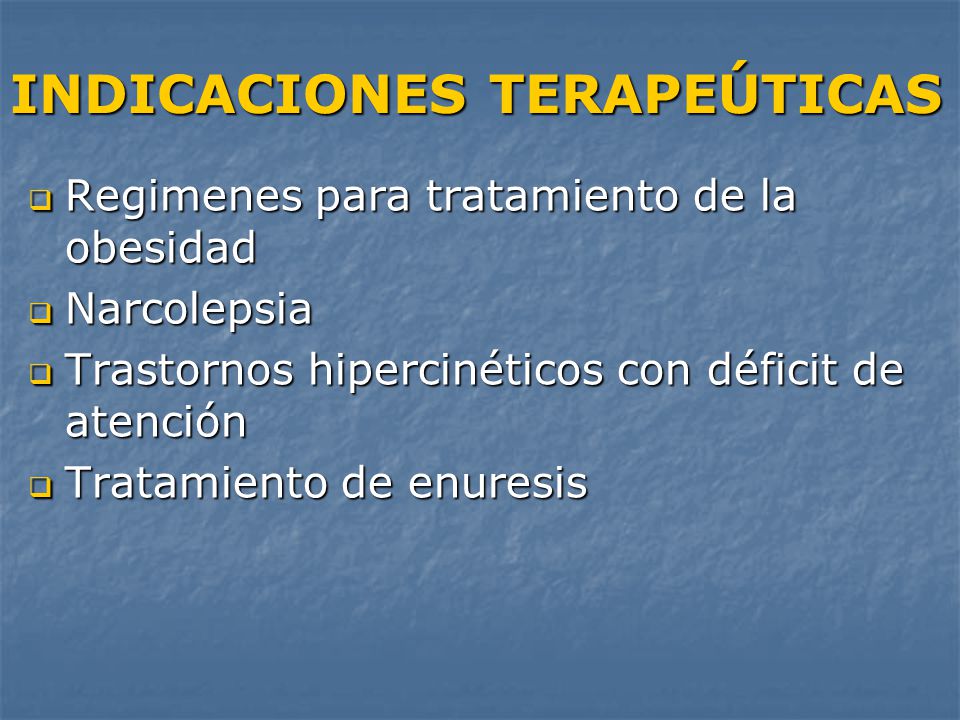 INDICACIONES TERAPEÚTICAS

- Regimenes para tratamiento de la obesidad
- Narcolepsia
- Trastornos hipercinéticos con déficit de atención
- Tratamiento de enuresis